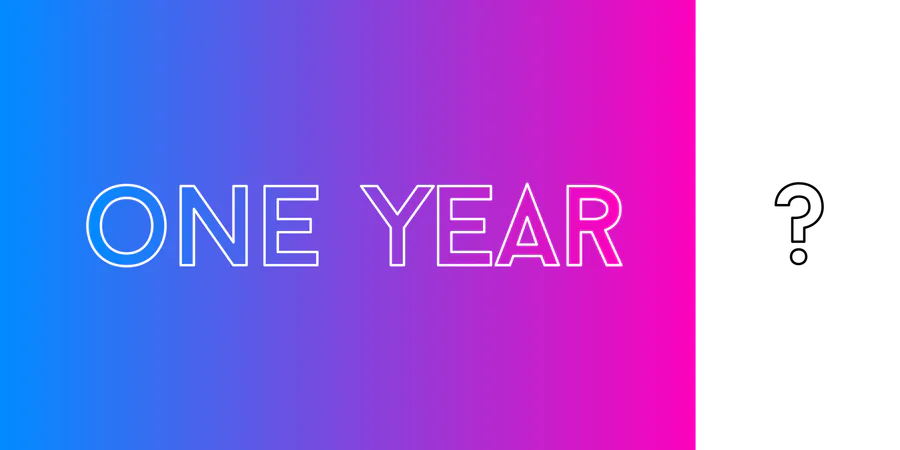 ONE YEAR

?